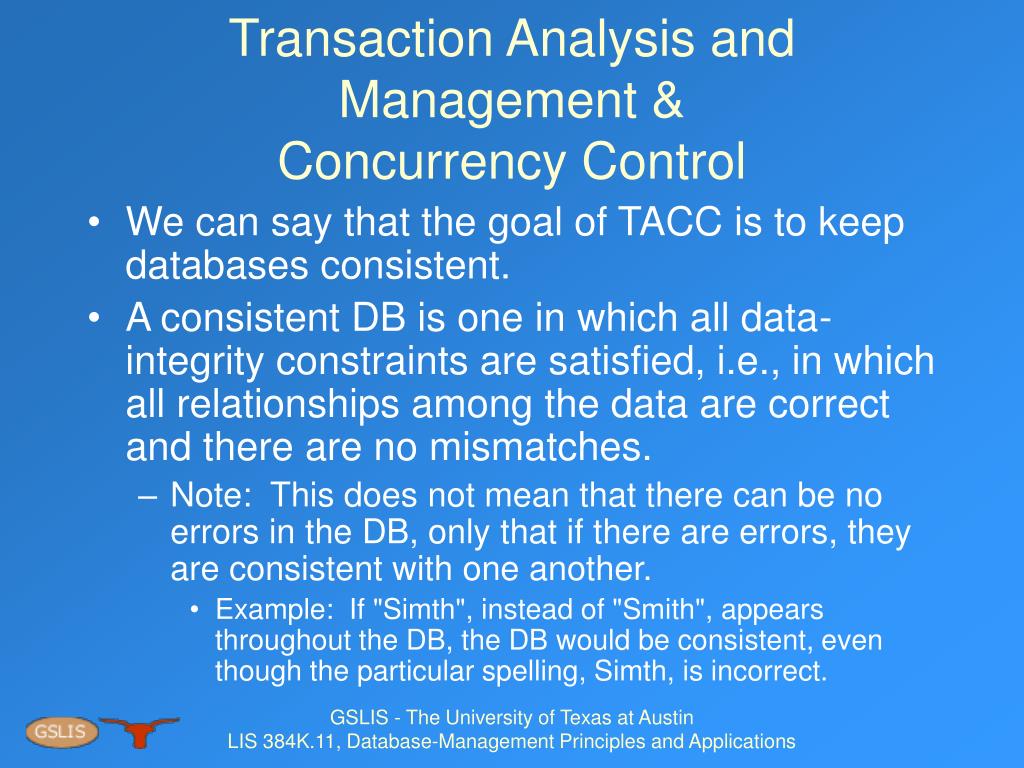 Transaction Analysis and Management &
Concurrency Control

• We can say that the goal of TACC is to keep databases consistent.
• A consistent DB is one in which all data-integrity constraints are satisfied, i.e., in which all relationships among the data are correct and there are no mismatches.
– Note: This does not mean that there can be no errors in the DB, only that if there are errors, they are consistent with one another.
• Example: If "Simth", instead of "Smith", appears throughout the DB, the DB would be consistent, even though the particular spelling, Simth, is incorrect.

GSLIS

GSLIS - The University of Texas at Austin
LIS 384K.11, Database-Management Principles and Applications